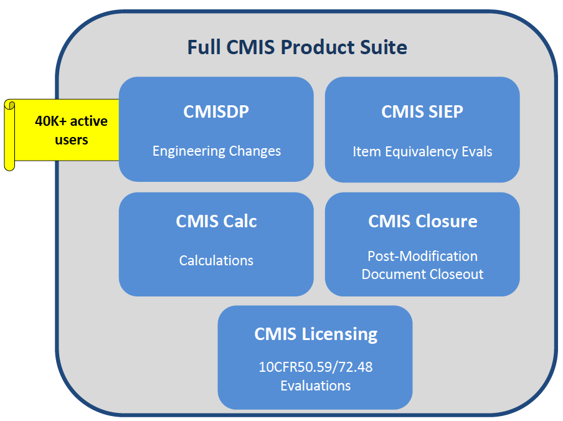 Full CMIS Product Suite

40K+ active users

CMISDP

Engineering Changes

CMIS SIEP

Item Equivalency Evals

CMIS Calc

Calculations

CMIS Closure

Post-Modification Document Closeout

CMIS Licensing

10CFR50.59/72.48 Evaluations